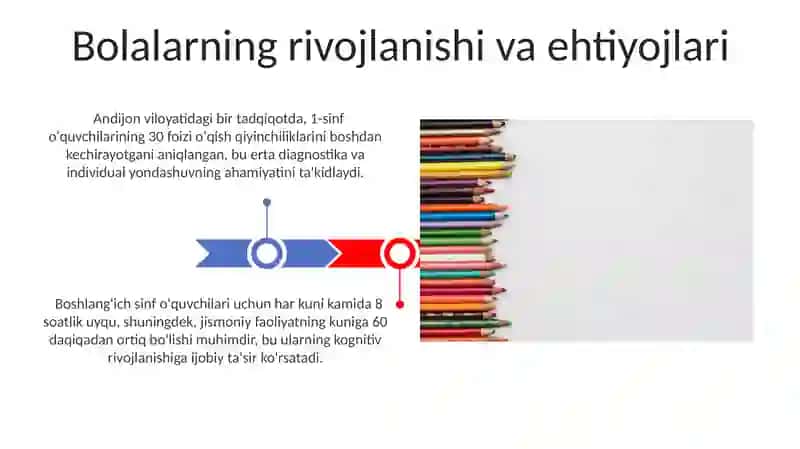 Bolalarning rivojlanishi va ehtiyojlari

Andijon viloyatidagi bir tadqiqotda, 1-sinf o'quvchilarining 30 foizi o'qish qiyinchiliklarini boshdan kechirayotgani aniqlangan, bu erta diagnostika va individual yondashuvning ahamiyatini ta'kidlaydi.

Boshlang'ich sinf o'quvchilari uchun har kuni kamida 8 soatlik uyqu, shuningdek, jismoniy faoliyatning kuniga 60 daqiqadan ortiq bo'lishi muhimdir, bu ularning kognitiv rivojlanishiga ijobiy ta'sir ko'rsatadi.